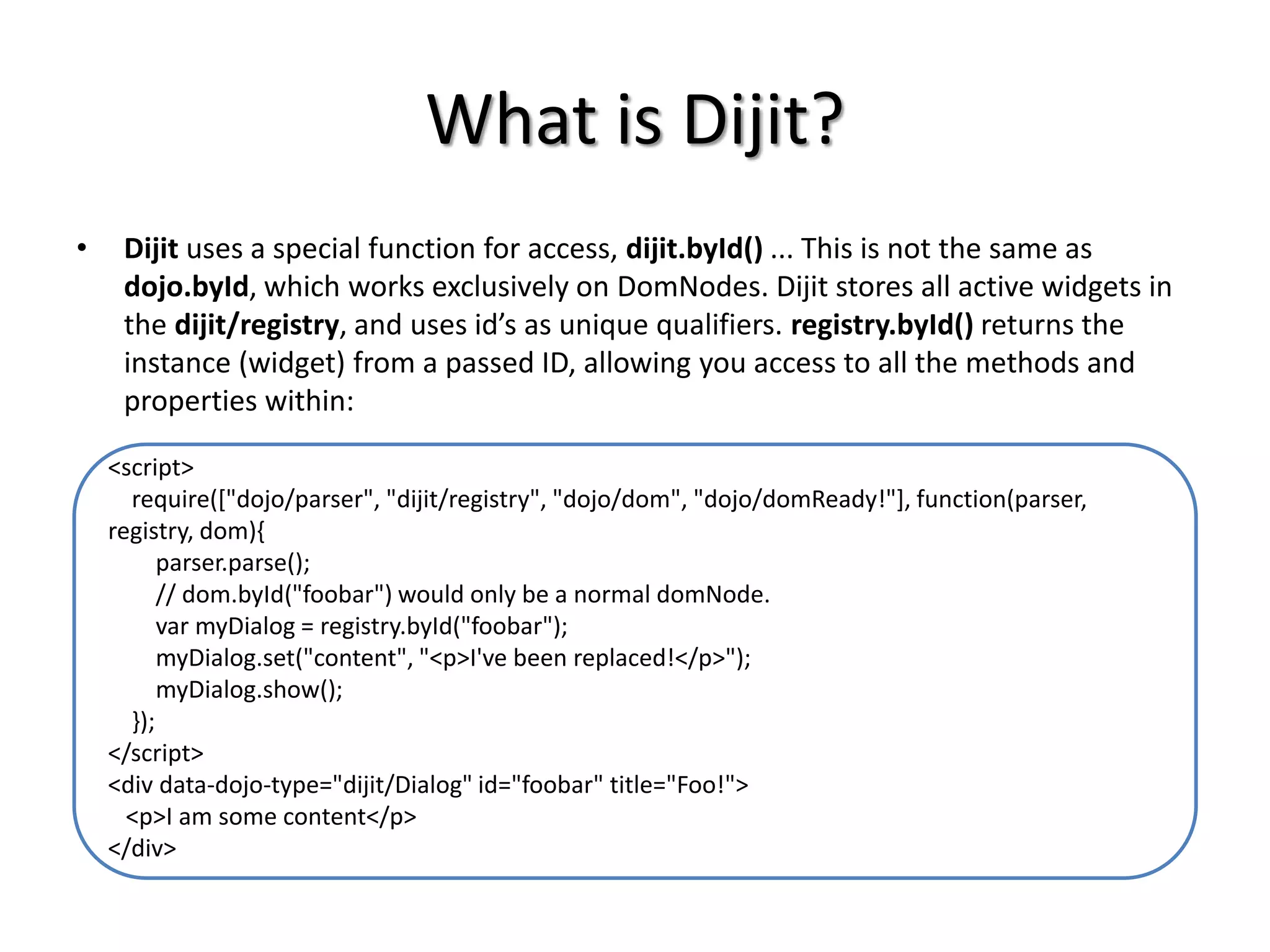 What is Dijit?

• Dijit uses a special function for access, dijit.byId() ... This is not the same as dojo.byId, which works exclusively on DomNodes. Dijit stores all active widgets in the dijit/registry, and uses id's as unique qualifiers. registry.byId() returns the instance (widget) from a passed ID, allowing you access to all the methods and properties within:

<script>
  require(["dojo/parser", "dijit/registry", "dojo/dom", "dojo/domReady!"], function(parser, registry, dom){
    parser.parse();
    // dom.byId("foobar") would only be a normal domNode.
    var myDialog = registry.byId("foobar");
    myDialog.set("content", "<p>I've been replaced!</p>");
    myDialog.show();
  });
</script>
<div data-dojo-type="dijit/Dialog" id="foobar" title="Foo!">
  <p>I am some content</p>
</div>